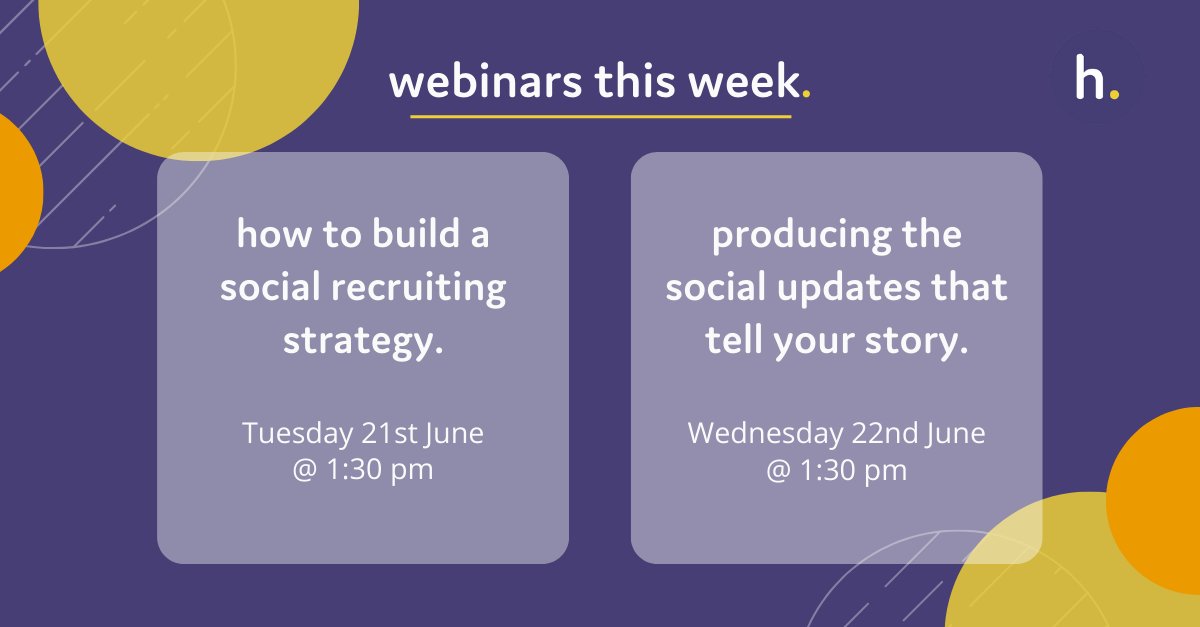 webinars this week.

h.

how to build a social recruiting strategy.

Tuesday 21st June
@ 1:30 pm

producing the social updates that tell your story.

Wednesday 22nd June
@ 1:30 pm